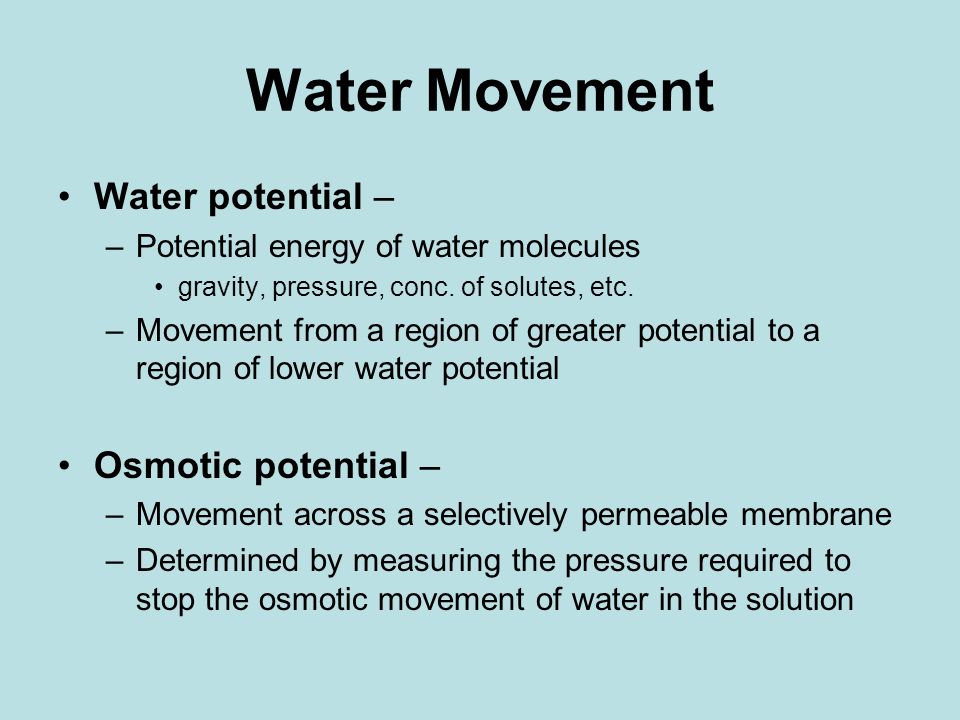 Water Movement

• Water potential –
– Potential energy of water molecules
• gravity, pressure, conc. of solutes, etc.
– Movement from a region of greater potential to a region of lower water potential

• Osmotic potential –
– Movement across a selectively permeable membrane
– Determined by measuring the pressure required to stop the osmotic movement of water in the solution